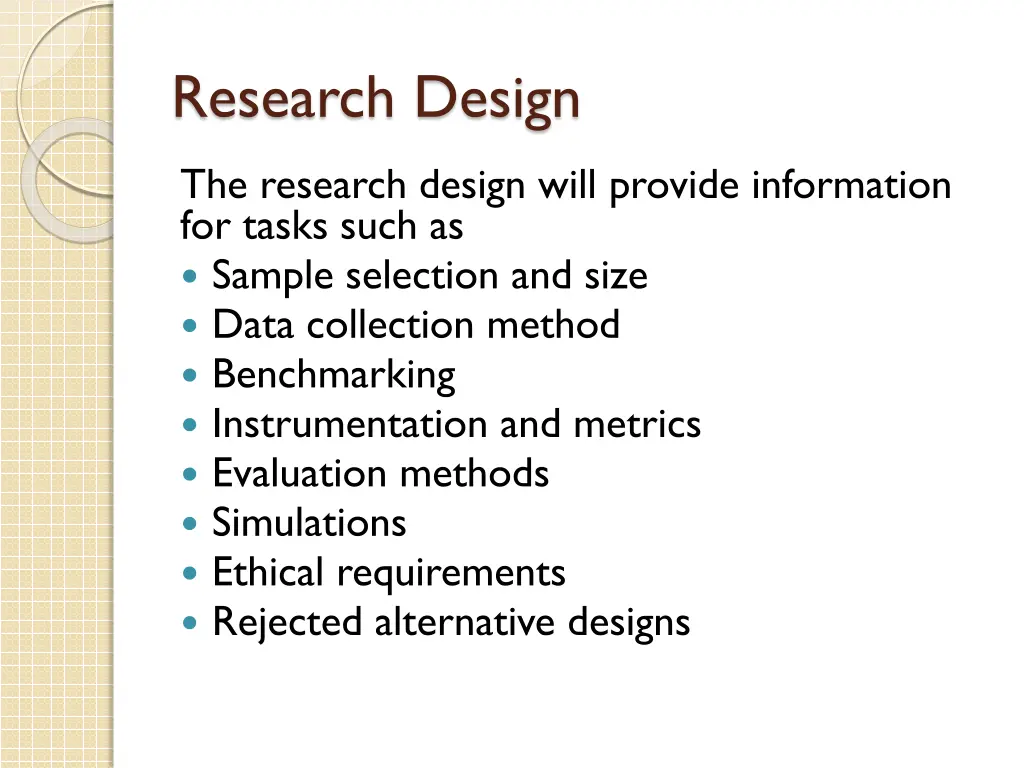 Research Design

The research design will provide information for tasks such as
- Sample selection and size
- Data collection method
- Benchmarking
- Instrumentation and metrics
- Evaluation methods
- Simulations
- Ethical requirements
- Rejected alternative designs